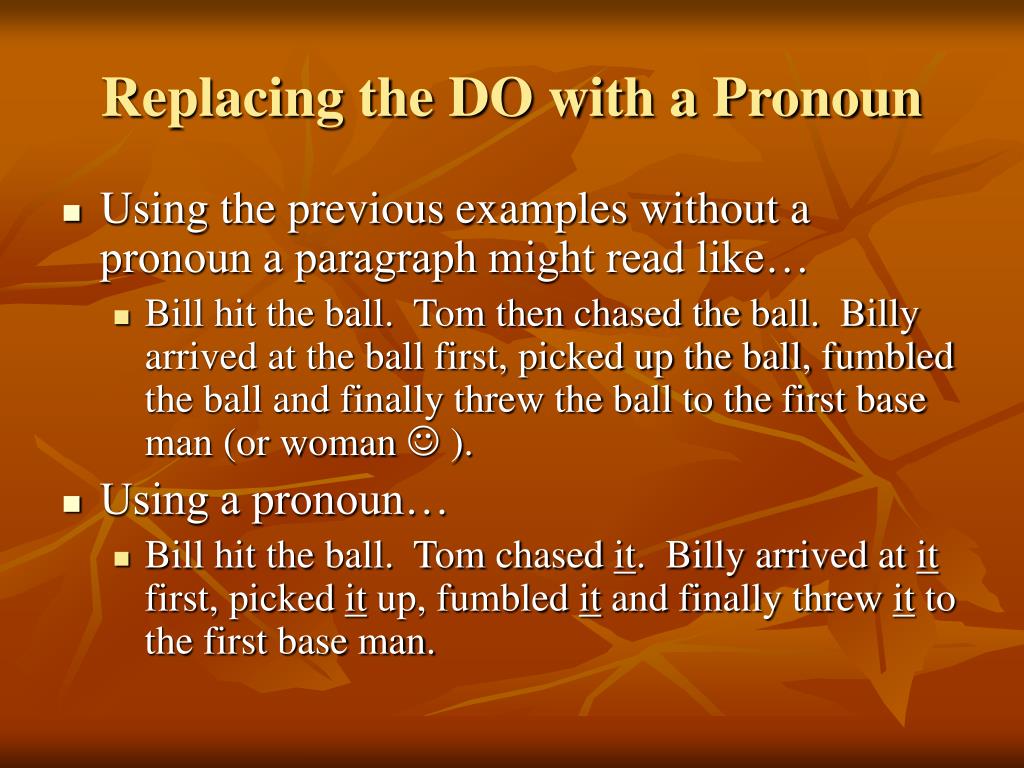 Replacing the DO with a Pronoun

- Using the previous examples without a pronoun a paragraph might read like…
  - Bill hit the ball. Tom then chased the ball. Billy arrived at the ball first, picked up the ball, fumbled the ball and finally threw the ball to the first base man (or woman ☺ ).
- Using a pronoun…
  - Bill hit the ball. Tom chased it. Billy arrived at it first, picked it up, fumbled it and finally threw it to the first base man.